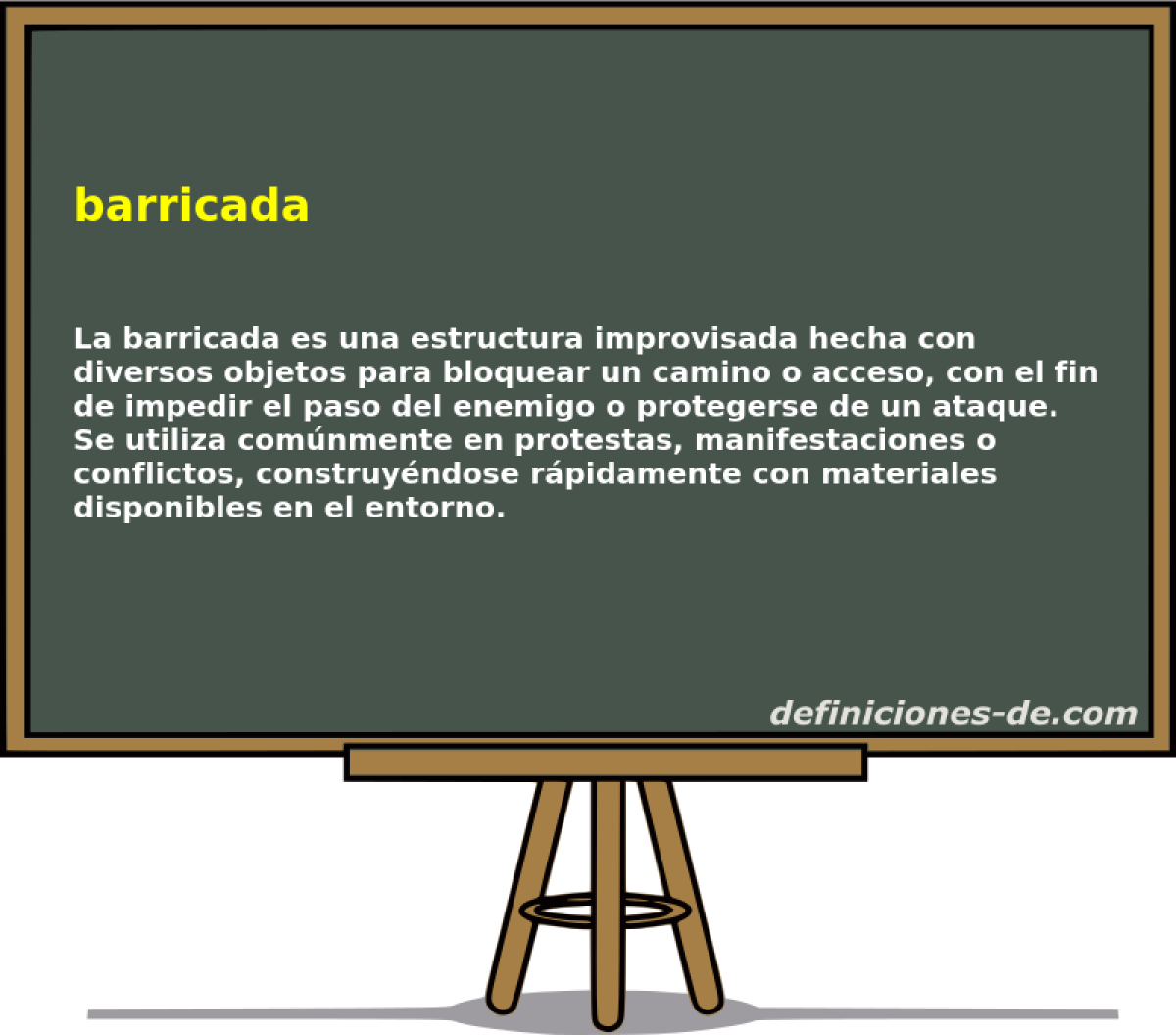 barricada

La barricada es una estructura improvisada hecha con diversos objetos para bloquear un camino o acceso, con el fin de impedir el paso del enemigo o protegerse de un ataque. Se utiliza comúnmente en protestas, manifestaciones o conflictos, construyéndose rápidamente con materiales disponibles en el entorno.

definiciones-de.com